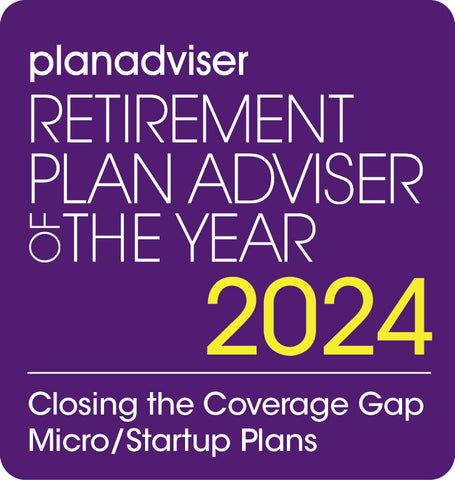 planadviser
RETIREMENT PLAN ADVISER OF THE YEAR
2024

Closing the Coverage Gap
Micro/Startup Plans